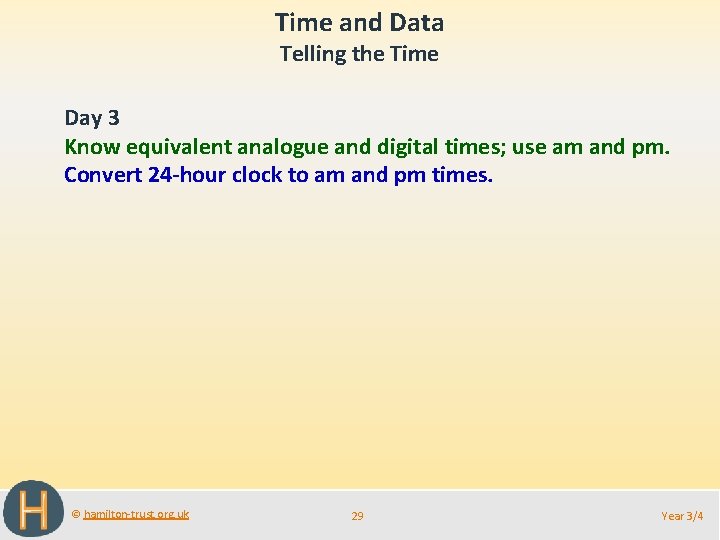 Time and Data
Telling the Time

Day 3
Know equivalent analogue and digital times; use am and pm.
Convert 24-hour clock to am and pm times.

H

© hamilton-trust.org.uk

29

Year 3/4